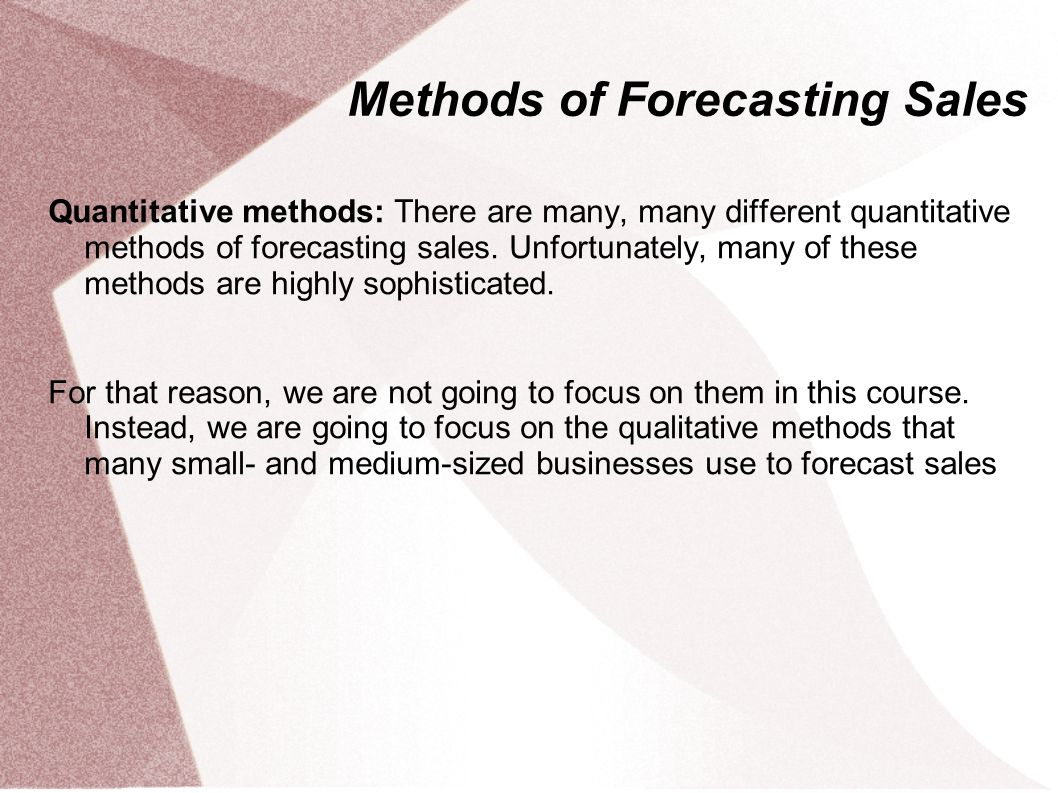 Methods of Forecasting Sales

Quantitative methods: There are many, many different quantitative methods of forecasting sales. Unfortunately, many of these methods are highly sophisticated.

For that reason, we are not going to focus on them in this course. Instead, we are going to focus on the qualitative methods that many small- and medium-sized businesses use to forecast sales